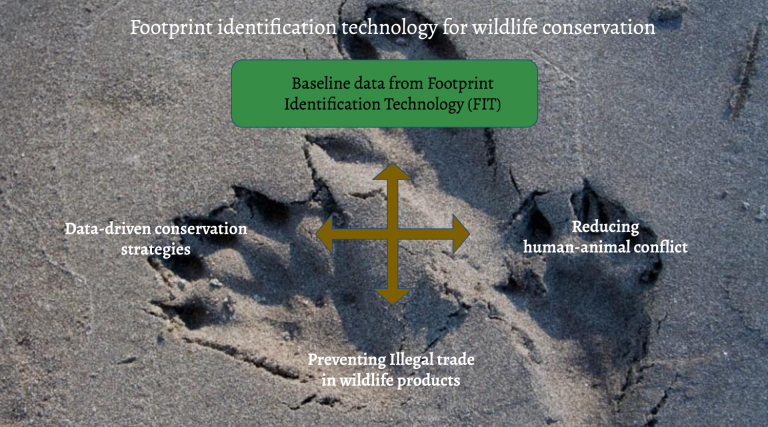 Footprint identification technology for wildlife conservation

Baseline data from Footprint Identification Technology (FIT)

Data-driven conservation strategies

Reducing human-animal conflict

Preventing Illegal trade in wildlife products